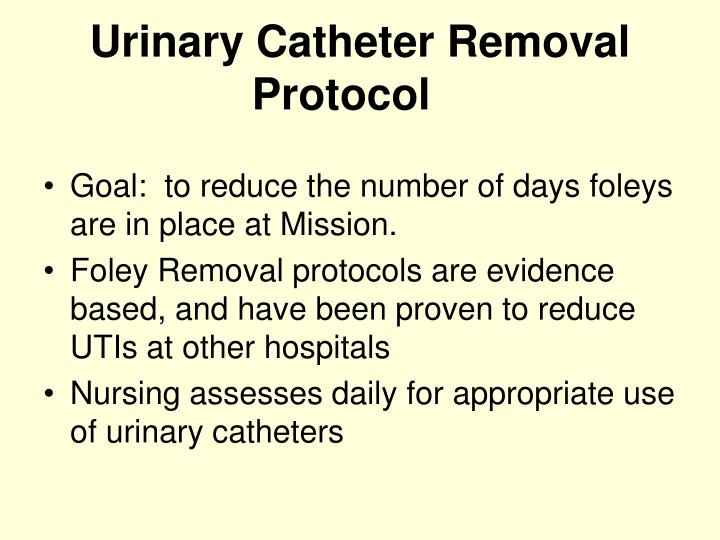 Urinary Catheter Removal Protocol

• Goal: to reduce the number of days foleys are in place at Mission.
• Foley Removal protocols are evidence based, and have been proven to reduce UTIs at other hospitals
• Nursing assesses daily for appropriate use of urinary catheters